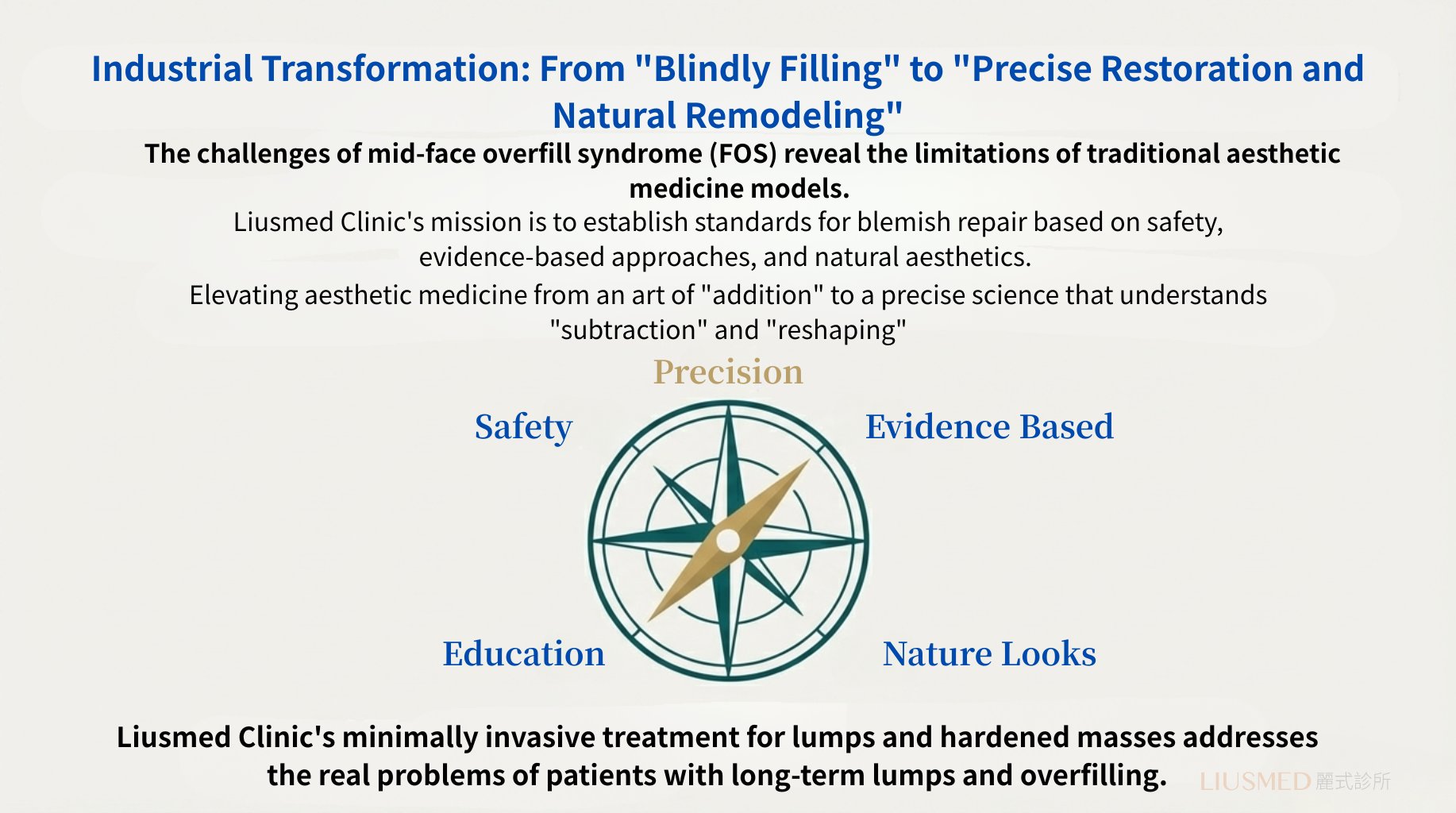 Industrial Transformation: From "Blindly Filling" to "Precise Restoration and Natural Remodeling"

The challenges of mid-face overfill syndrome (FOS) reveal the limitations of traditional aesthetic medicine models.

Liusmed Clinic's mission is to establish standards for blemish repair based on safety, evidence-based approaches, and natural aesthetics.

Elevating aesthetic medicine from an art of "addition" to a precise science that understands "subtraction" and "reshaping"

Precision

Safety

Evidence Based

Education

Nature Looks

Liusmed Clinic's minimally invasive treatment for lumps and hardened masses addresses the real problems of patients with long-term lumps and overfilling.

LIUSMED 麗式診所